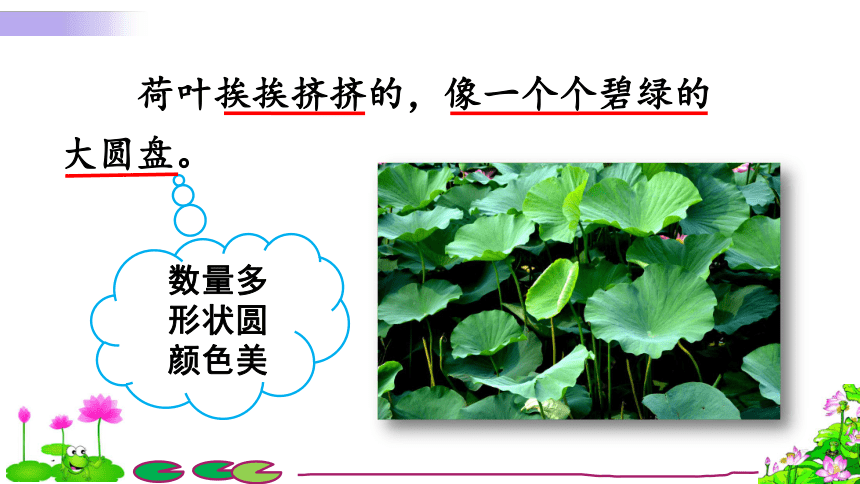 荷叶挨挨挤挤的，像一个个碧绿的大圆盘。

数量多
形状圆
颜色美